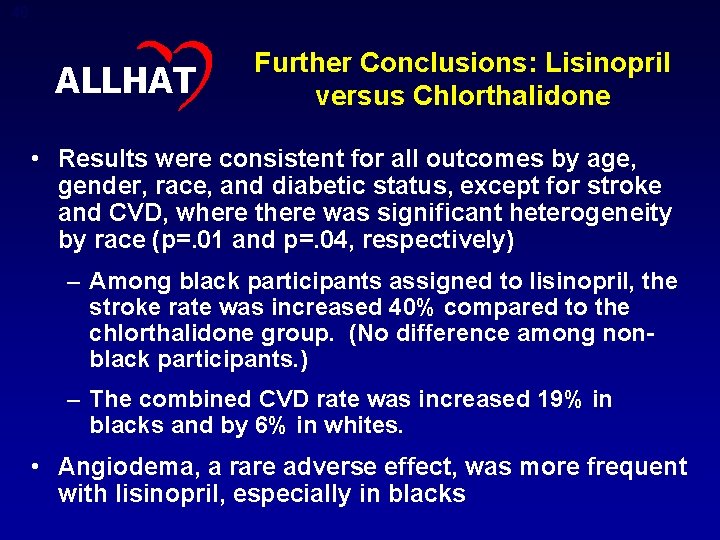 ALLHAT

Further Conclusions: Lisinopril versus Chlorthalidone

• Results were consistent for all outcomes by age, gender, race, and diabetic status, except for stroke and CVD, where there was significant heterogeneity by race (p=.01 and p=.04, respectively)

– Among black participants assigned to lisinopril, the stroke rate was increased 40% compared to the chlorthalidone group. (No difference among non-black participants.)

– The combined CVD rate was increased 19% in blacks and by 6% in whites.

• Angiodema, a rare adverse effect, was more frequent with lisinopril, especially in blacks